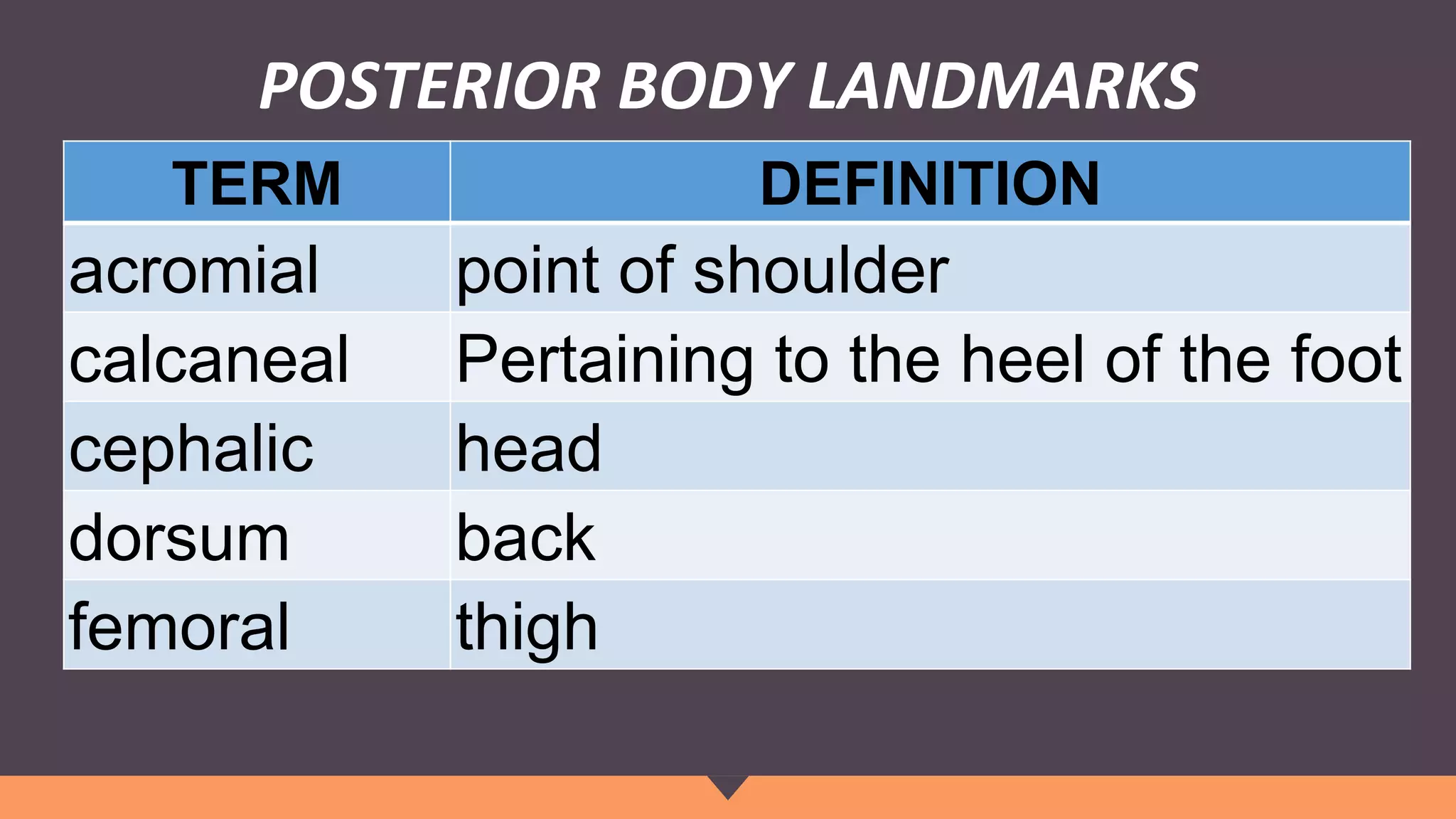 POSTERIOR BODY LANDMARKS

| TERM | DEFINITION |
|---|---|
| acromial | point of shoulder |
| calcaneal | Pertaining to the heel of the foot |
| cephalic | head |
| dorsum | back |
| femoral | thigh |